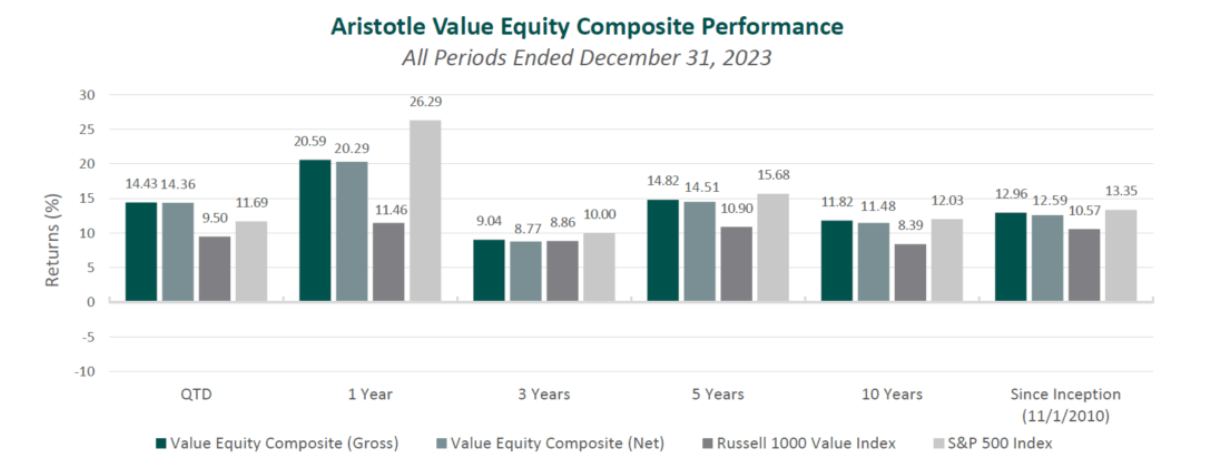 Aristotle Value Equity Composite Performance
All Periods Ended December 31, 2023

Returns (%)

30
25
20
15
10
5
0
-5
-10

14.43 14.36 9.50 11.69
20.59 20.29 11.46 26.29
9.04 8.77 8.86 10.00
14.82 14.51 10.90 15.68
11.82 11.48 8.39 12.03
12.96 12.59 10.57 13.35

QTD
1 Year
3 Years
5 Years
10 Years
Since Inception (11/1/2010)

Value Equity Composite (Gross) Value Equity Composite (Net) Russell 1000 Value Index S&P 500 Index